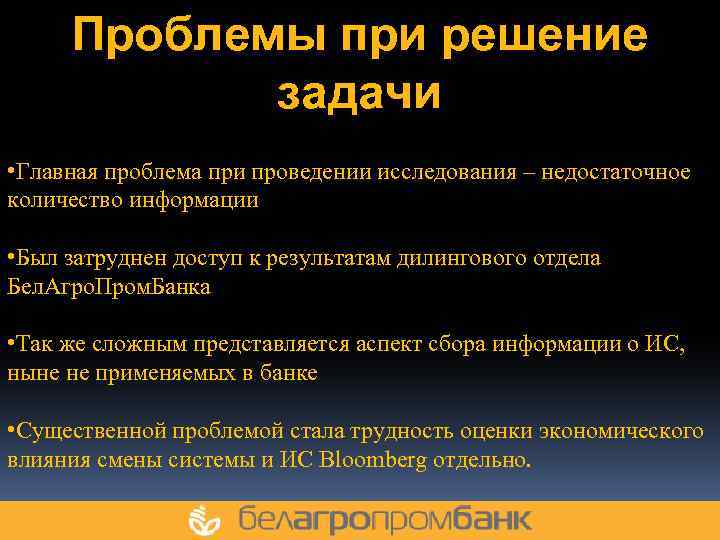 Проблемы при решение задачи

•Главная проблема при проведении исследования – недостаточное количество информации

•Был затруднен доступ к результатам дилингового отдела БелАгроПромБанка

•Так же сложным представляется аспект сбора информации о ИС, ныне не применяемых в банке

•Существенной проблемой стала трудность оценки экономического влияния смены системы и ИС Bloomberg отдельно.

белагропромбанк